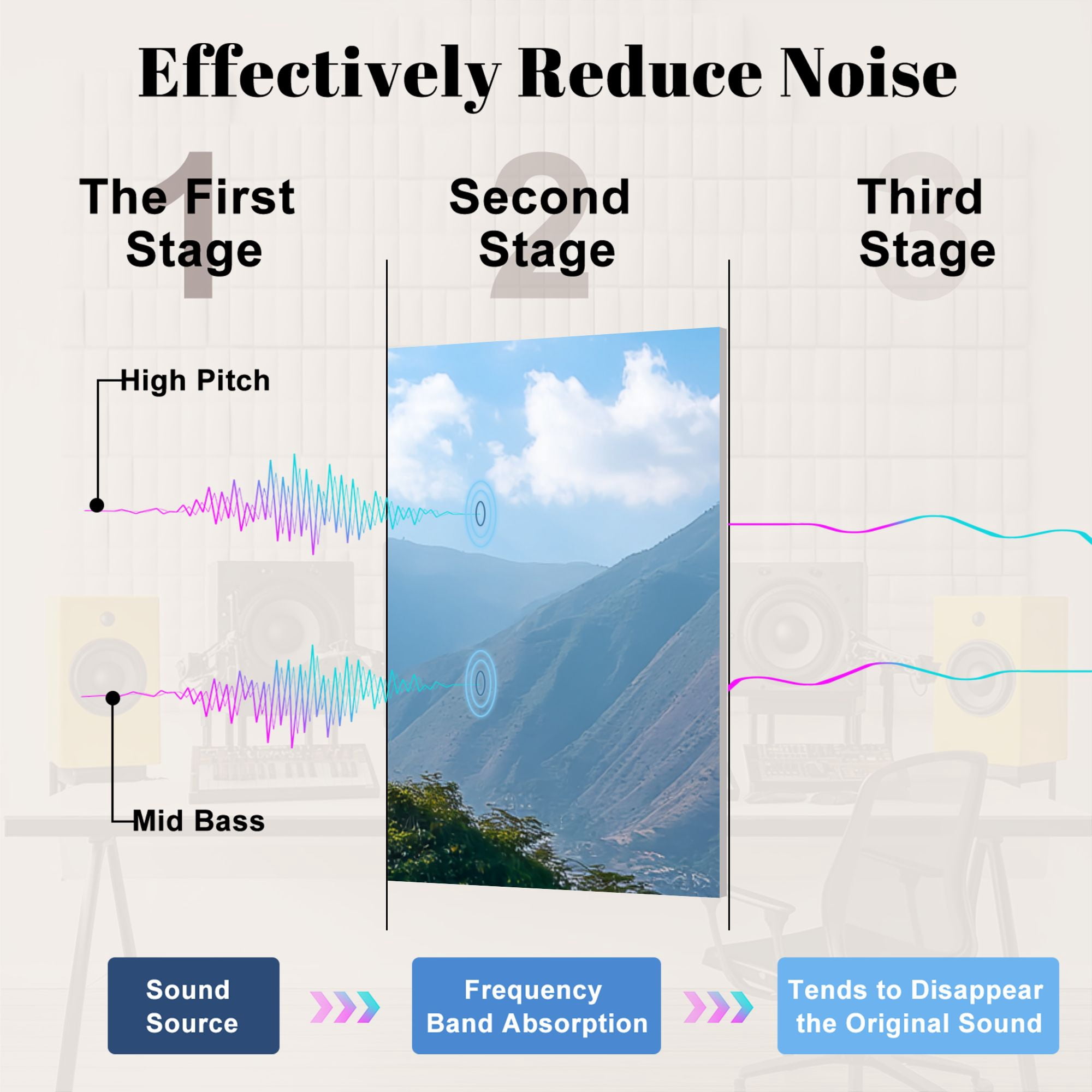 Effectively Reduce Noise

1 The First Stage

2 Second Stage

3 Third Stage

High Pitch

Mid Bass

Sound Source

Frequency Band Absorption

Tends to Disappear the Original Sound